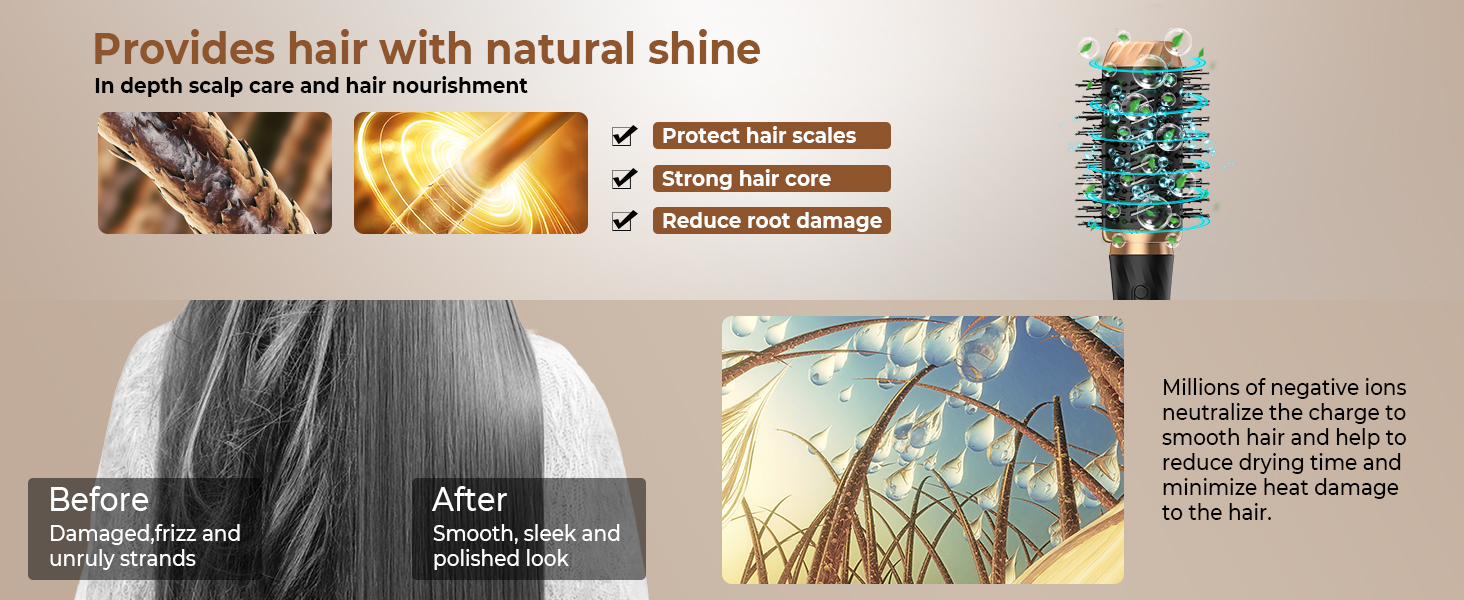 Provides hair with natural shine
In depth scalp care and hair nourishment

Protect hair scales
Strong hair core
Reduce root damage

Before
Damaged,frizz and unruly strands

After
Smooth, sleek and polished look

Millions of negative ions neutralize the charge to smooth hair and help to reduce drying time and minimize heat damage to the hair.